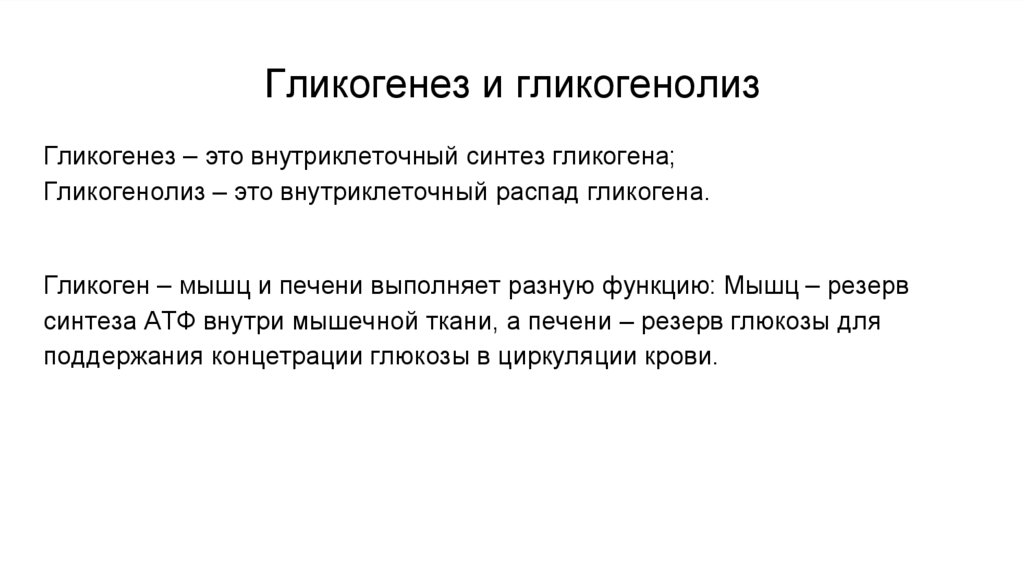 Гликогенез и гликогенолиз

Гликогенез – это внутриклеточный синтез гликогена;
Гликогенолиз – это внутриклеточный распад гликогена.

Гликоген – мышц и печени выполняет разную функцию: Мышц – резерв синтеза АТФ внутри мышечной ткани, а печени – резерв глюкозы для поддержания концетрации глюкозы в циркуляции крови.